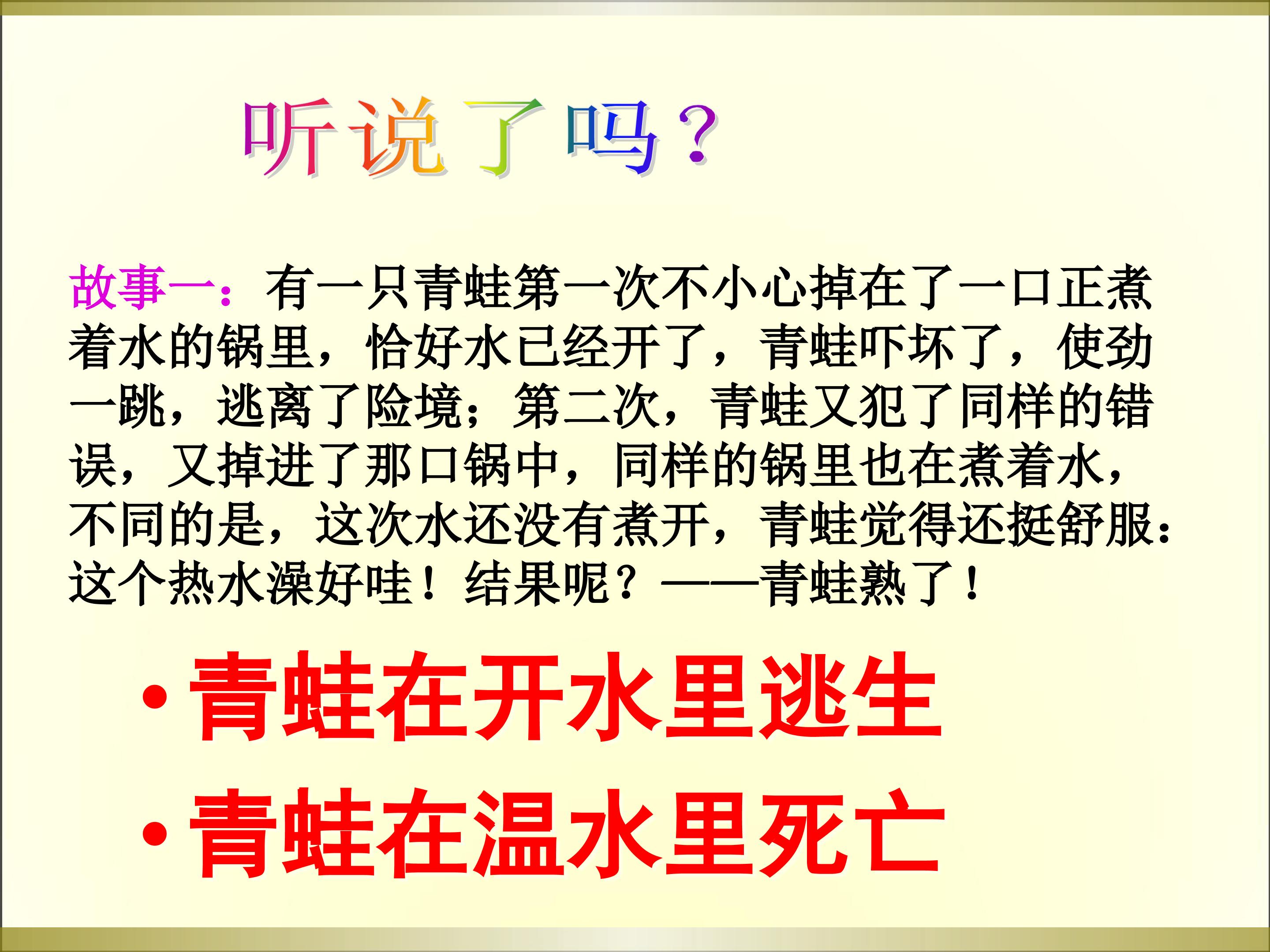 听说了吗？

故事一：有一只青蛙第一次不小心掉在了一口正煮着水的锅里，恰好水已经开了，青蛙吓坏了，使劲一跳，逃离了险境；第二次，青蛙又犯了同样的错误，又掉进了那口锅中，同样的锅里也在煮着水，不同的是，这次水还没有煮开，青蛙觉得还挺舒服：这个热水澡好哇！结果呢？——青蛙熟了！

• 青蛙在开水里逃生
• 青蛙在温水里死亡